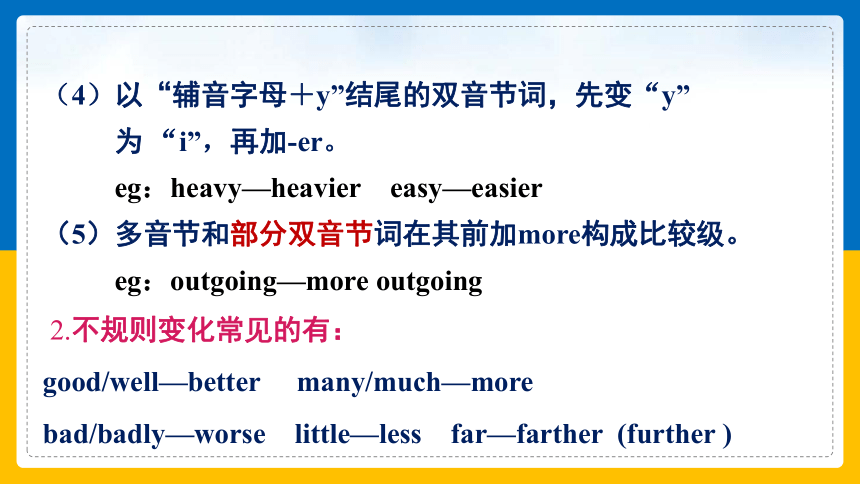 （4）以“辅音字母＋y”结尾的双音节词，先变“y”为“i”，再加-er。

eg：heavy—heavier easy—easier

（5）多音节和部分双音节词在其前加more构成比较级。

eg：outgoing—more outgoing

2.不规则变化常见的有：

good/well—better many/much—more

bad/badly—worse little—less far—farther (further )